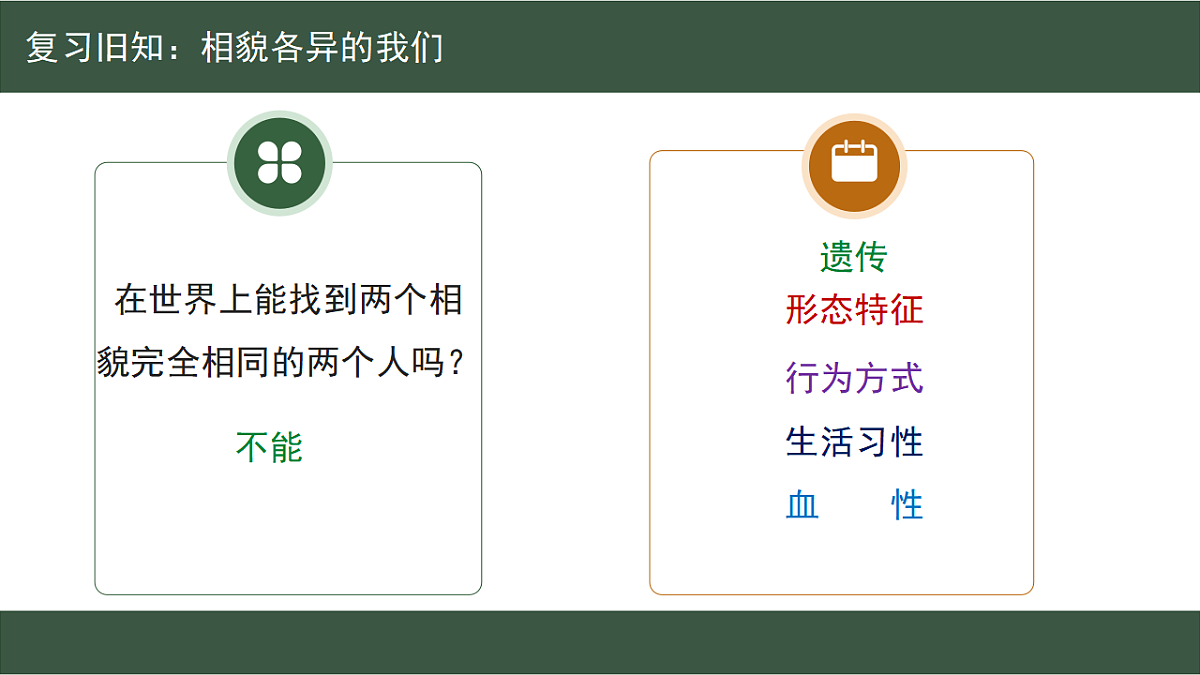 复习旧知：相貌各异的我们

在世界上能找到两个相貌完全相同的两个人吗？

不能

遗传

形态特征

行为方式

生活习性

血　　性